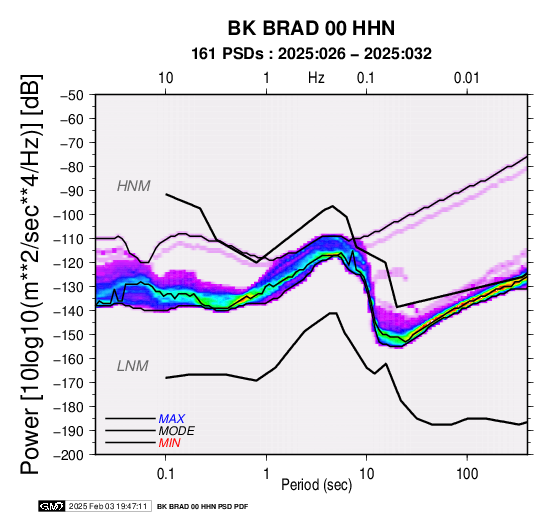 BK BRAD 00 HHN
161 PSDs : 2025:026 – 2025:032

10 1 Hz 0.1 0.01

Power [10log10(m**2/sec**4/Hz)] [dB]

−50
−60
−70
−80
−90
−100
−110
−120
−130
−140
−150
−160
−170
−180
−190
−200

HNM
LNM

MAX
MODE
MIN

0.1 1 10 100
Period (sec)

GMT 2025 Feb 03 19:47:11 BK BRAD 00 HHN PSD PDF